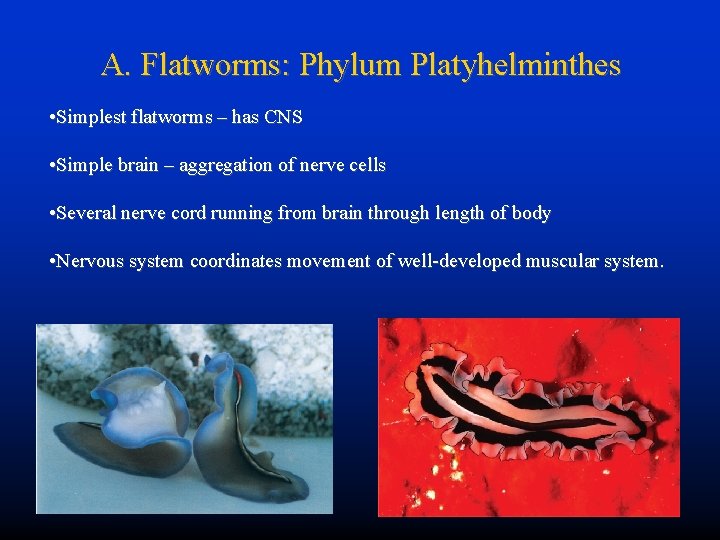 A. Flatworms: Phylum Platyhelminthes

•Simplest flatworms – has CNS

•Simple brain – aggregation of nerve cells

•Several nerve cord running from brain through length of body

•Nervous system coordinates movement of well-developed muscular system.